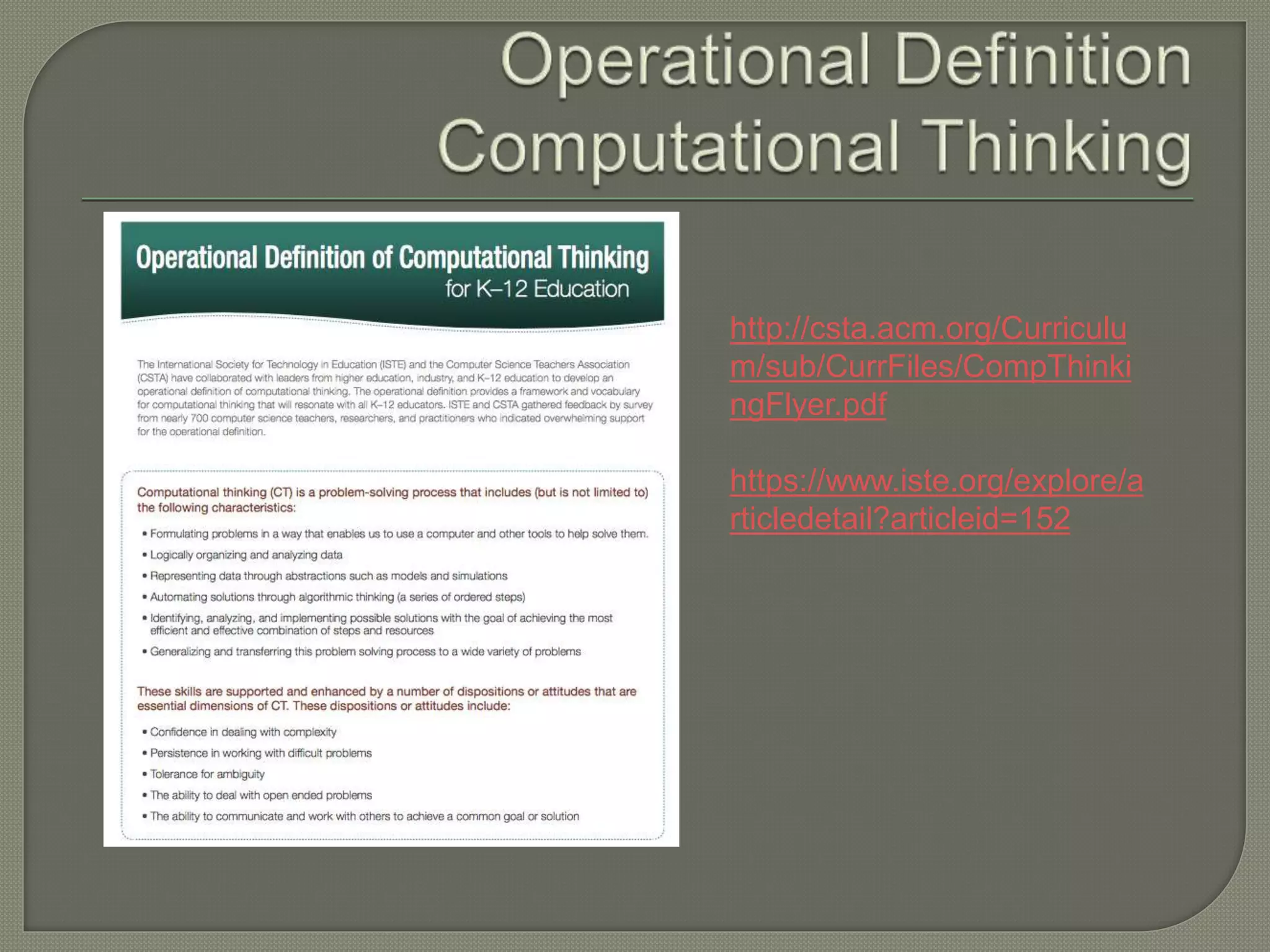 Operational Definition
Computational Thinking

Operational Definition of Computational Thinking
for K–12 Education

The International Society for Technology in Education (ISTE) and the Computer Science Teachers Association (CSTA) have collaborated with leaders from higher education, industry, and K–12 education to develop an operational definition of computational thinking. The operational definition provides a framework and vocabulary for computational thinking that will resonate with all K–12 educators. ISTE and CSTA gathered feedback by survey from nearly 700 computer science teachers, researchers, and practitioners who indicated overwhelming support for the operational definition.

Computational thinking (CT) is a problem-solving process that includes (but is not limited to) the following characteristics:

• Formulating problems in a way that enables us to use a computer and other tools to help solve them.
• Logically organizing and analyzing data
• Representing data through abstractions such as models and simulations
• Automating solutions through algorithmic thinking (a series of ordered steps)
• Identifying, analyzing, and implementing possible solutions with the goal of achieving the most efficient and effective combination of steps and resources
• Generalizing and transferring this problem solving process to a wide variety of problems

These skills are supported and enhanced by a number of dispositions or attitudes that are essential dimensions of CT. These dispositions or attitudes include:

• Confidence in dealing with complexity
• Persistence in working with difficult problems
• Tolerance for ambiguity
• The ability to deal with open ended problems
• The ability to communicate and work with others to achieve a common goal or solution

http://csta.acm.org/Curriculum/sub/CurrFiles/CompThinkingFlyer.pdf

https://www.iste.org/explore/articledetail?articleid=152